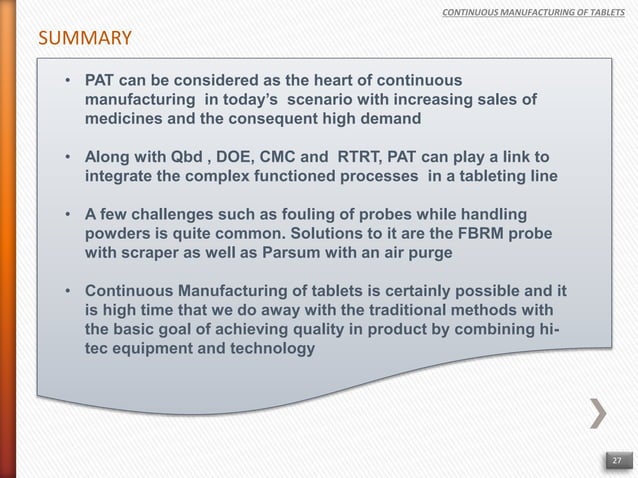 CONTINUOUS MANUFACTURING OF TABLETS

SUMMARY

• PAT can be considered as the heart of continuous manufacturing in today's scenario with increasing sales of medicines and the consequent high demand

• Along with Qbd , DOE, CMC and RTRT, PAT can play a link to integrate the complex functioned processes in a tableting line

• A few challenges such as fouling of probes while handling powders is quite common. Solutions to it are the FBRM probe with scraper as well as Parsum with an air purge

• Continuous Manufacturing of tablets is certainly possible and it is high time that we do away with the traditional methods with the basic goal of achieving quality in product by combining hi-tec equipment and technology

27